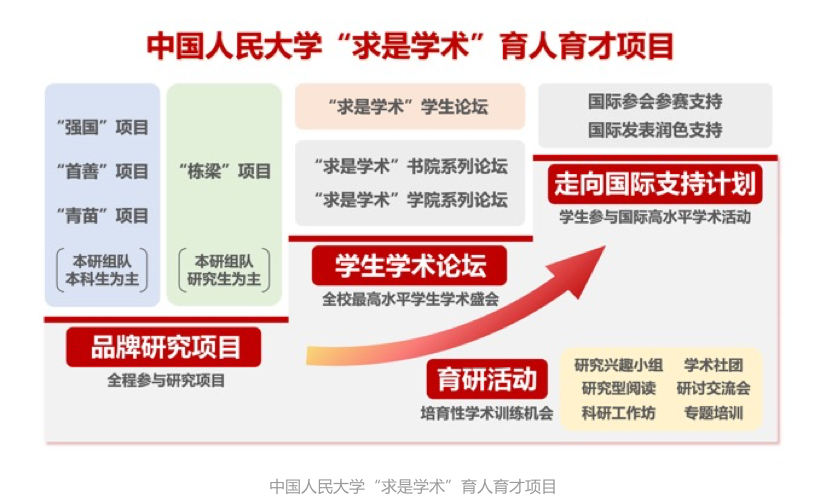 中国人民大学“求是学术”育人育才项目

“强国”项目

“首善”项目

“青苗”项目

本研组队
本科生为主

“栋梁”项目

本研组队
研究生为主

品牌研究项目

全程参与研究项目

“求是学术”学生论坛

“求是学术”书院系列论坛

“求是学术”学院系列论坛

学生学术论坛

全校最高水平学生学术盛会

国际参会参赛支持

国际发表润色支持

走向国际支持计划

学生参与国际高水平学术活动

育研活动

培育性学术训练机会

研究兴趣小组
学术社团
研究型阅读
研讨交流会
科研工作坊
专题培训

中国人民大学“求是学术”育人育才项目